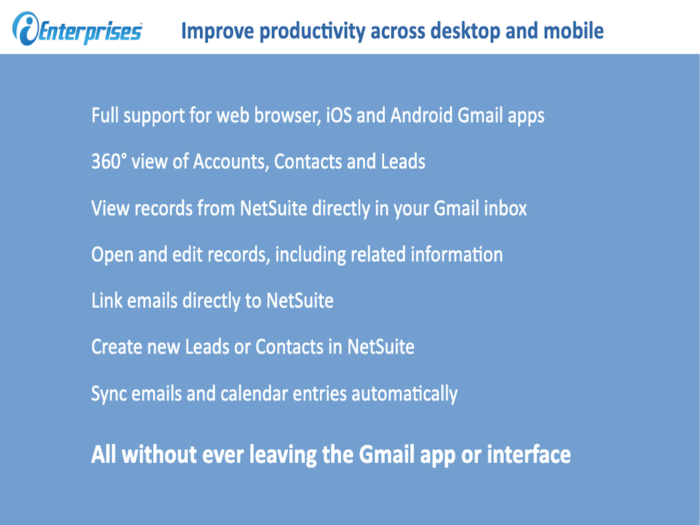 iEnterprises

Improve productivity across desktop and mobile

Full support for web browser, iOS and Android Gmail apps

360° view of Accounts, Contacts and Leads

View records from NetSuite directly in your Gmail inbox

Open and edit records, including related information

Link emails directly to NetSuite

Create new Leads or Contacts in NetSuite

Sync emails and calendar entries automatically

All without ever leaving the Gmail app or interface